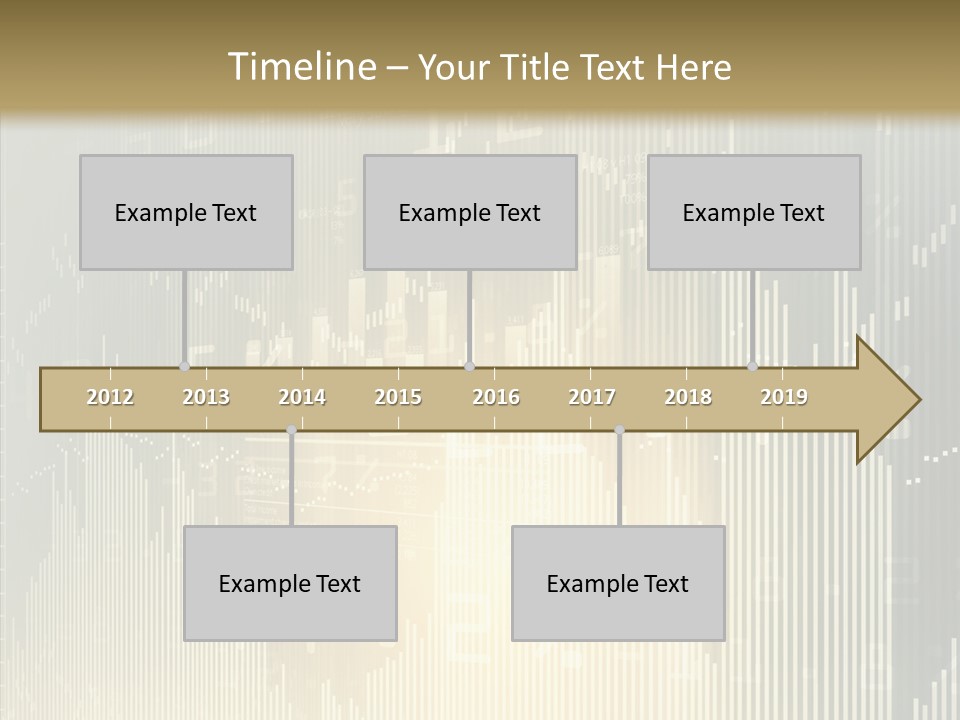 Timeline – Your Title Text Here

Example Text

Example Text

Example Text

2012 2013 2014 2015 2016 2017 2018 2019

Example Text

Example Text